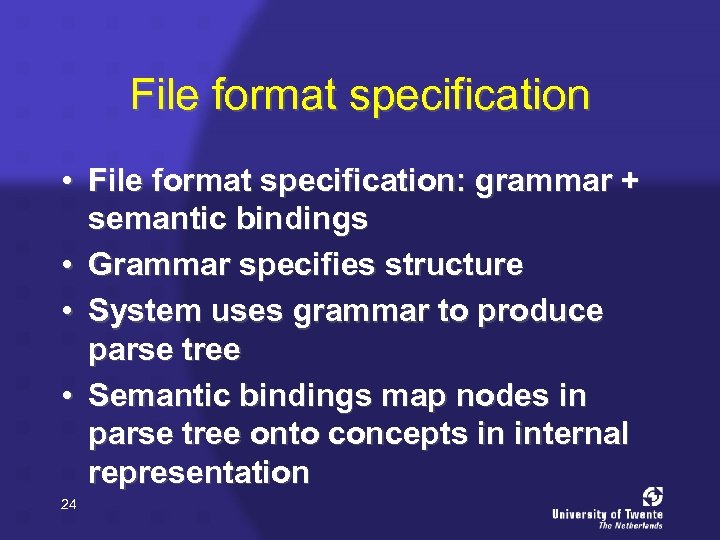 File format specification

• File format specification: grammar + semantic bindings
• Grammar specifies structure
• System uses grammar to produce parse tree
• Semantic bindings map nodes in parse tree onto concepts in internal representation

24

University of Twente
The Netherlands